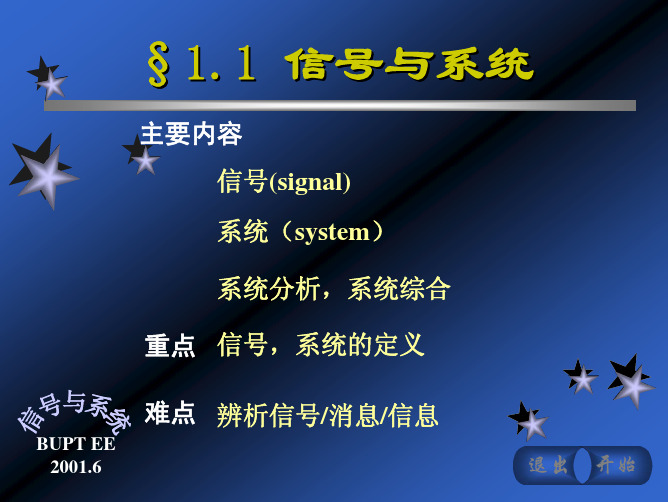 §1.1 信号与系统

主要内容

信号(signal)

系统（system）

系统分析，系统综合

重点 信号，系统的定义

难点 辨析信号/消息/信息

信号与系统
BUPT EE
2001.6

退出 开始